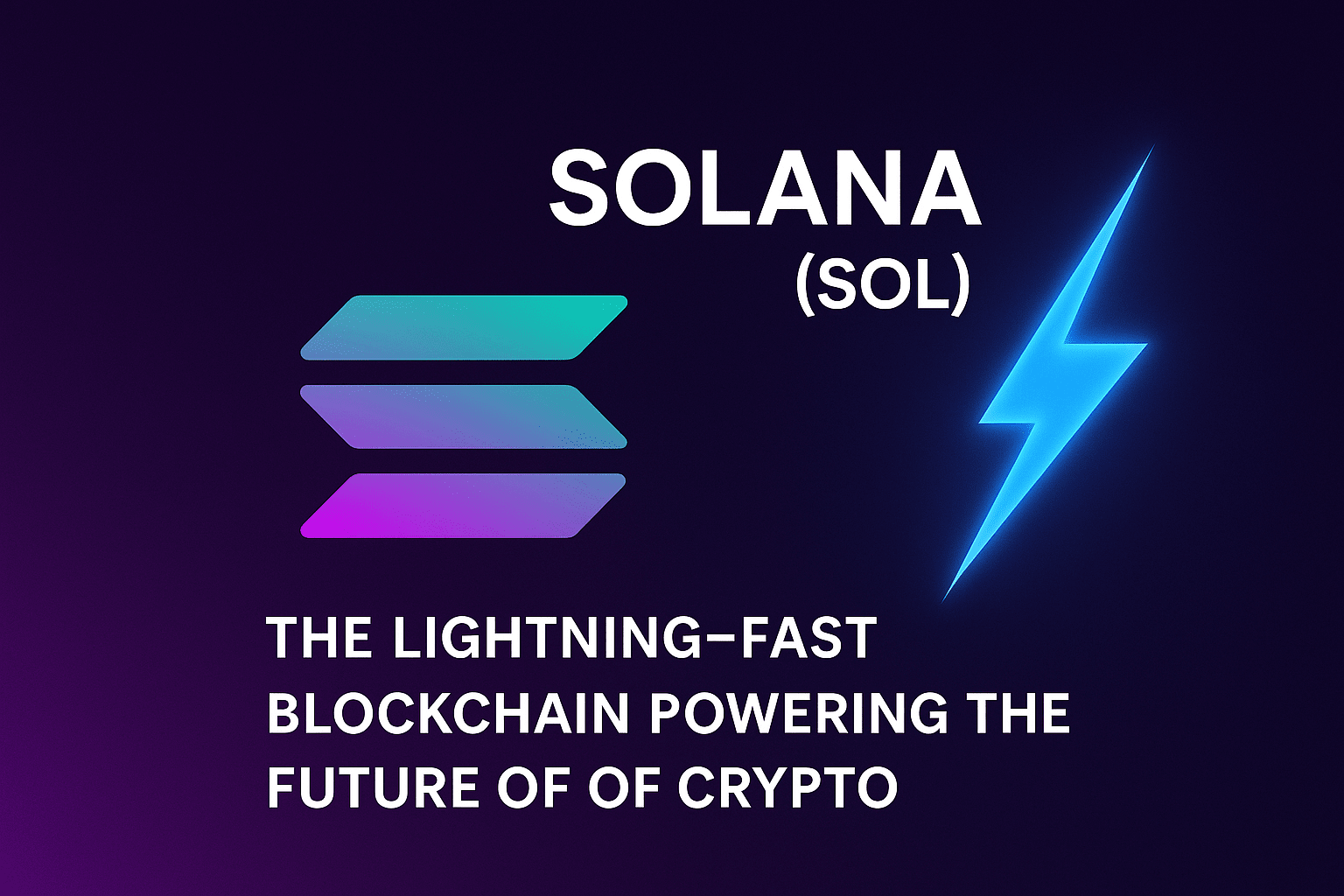 SOLANA
(SOL)

THE LIGHTNING–FAST BLOCKCHAIN POWERING THE FUTURE OF OF CRYPTO